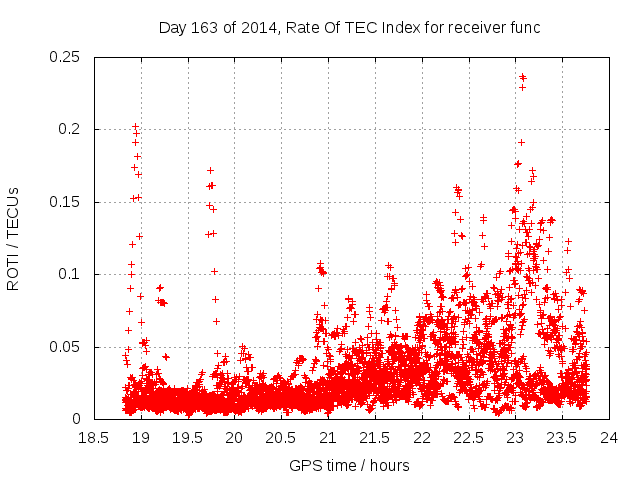 Day 163 of 2014, Rate Of TEC Index for receiver func

ROTI / TECUs

0.25
0.2
0.15
0.1
0.05
0

18.5 19 19.5 20 20.5 21 21.5 22 22.5 23 23.5 24

GPS time / hours